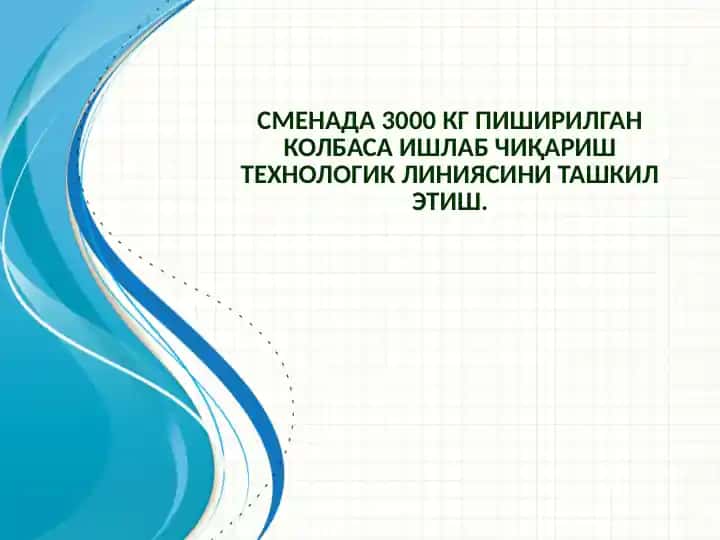 СМЕНАДА 3000 КГ ПИШИРИЛГАН КОЛБАСА ИШЛАБ ЧИҚАРИШ ТЕХНОЛОГИК ЛИНИЯСИНИ ТАШКИЛ ЭТИШ.